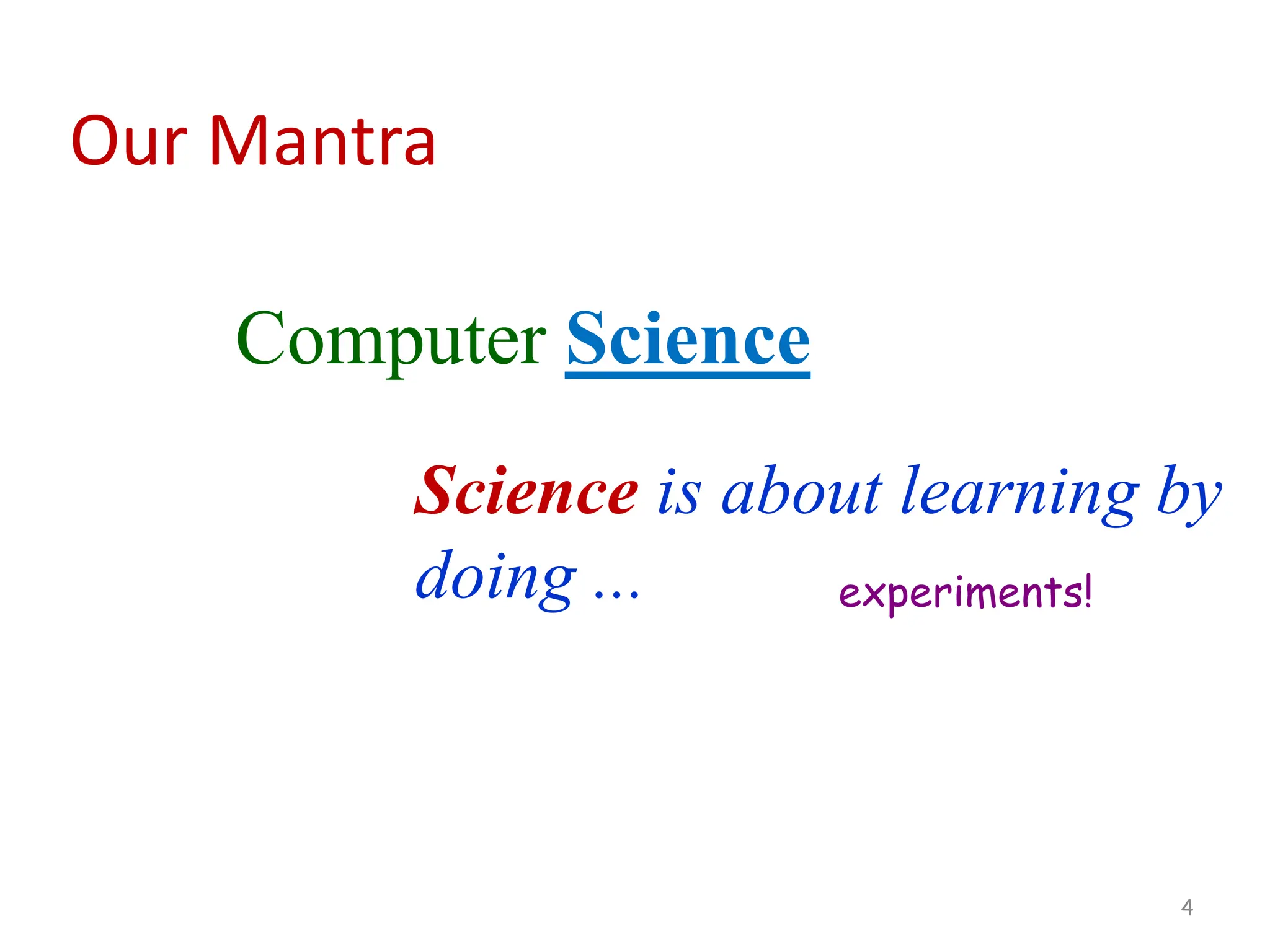 Our Mantra

Computer Science

Science is about learning by doing … experiments!

4